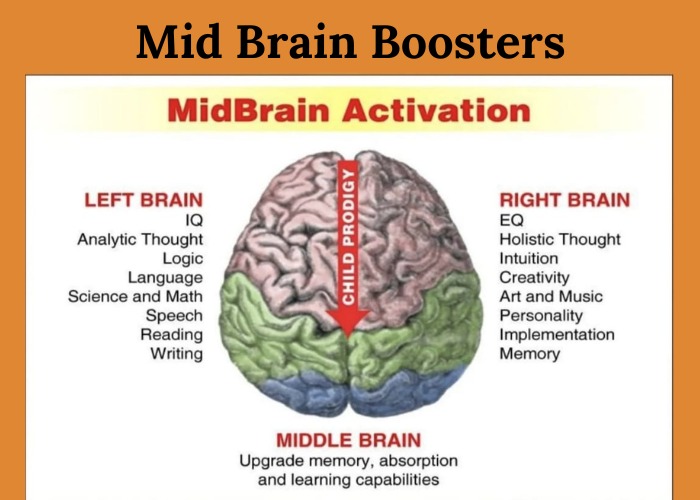 Mid Brain Boosters

MidBrain Activation

LEFT BRAIN
IQ
Analytic Thought
Logic
Language
Science and Math
Speech
Reading
Writing

CHILD PRODIGY

RIGHT BRAIN
EQ
Holistic Thought
Intuition
Creativity
Art and Music
Personality
Implementation
Memory

MIDDLE BRAIN
Upgrade memory, absorption and learning capabilities